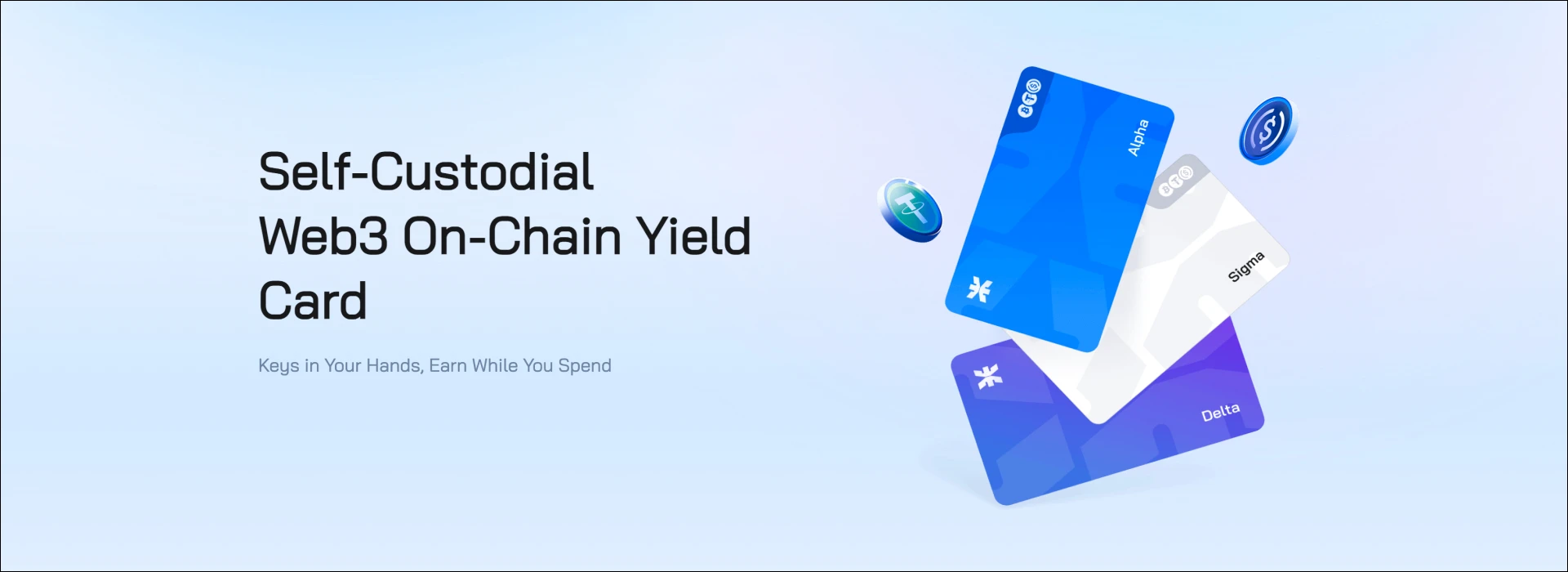 Self-Custodial Web3 On-Chain Yield Card

Keys in Your Hands, Earn While You Spend

Alpha

Sigma

Delta